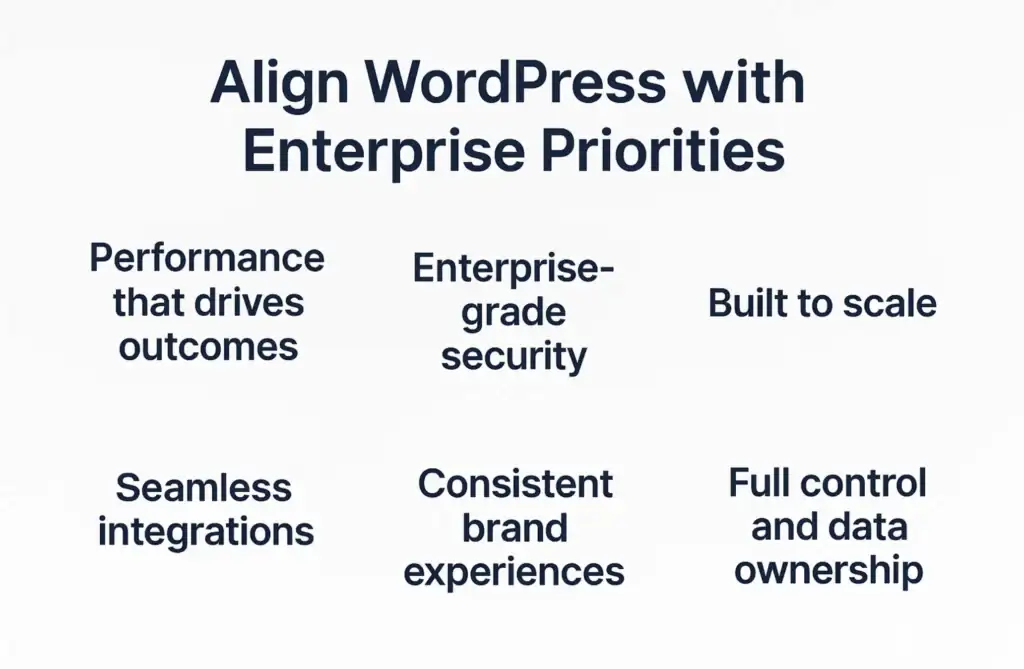 Align WordPress with Enterprise Priorities

Performance that drives outcomes

Enterprise-grade security

Built to scale

Seamless integrations

Consistent brand experiences

Full control and data ownership